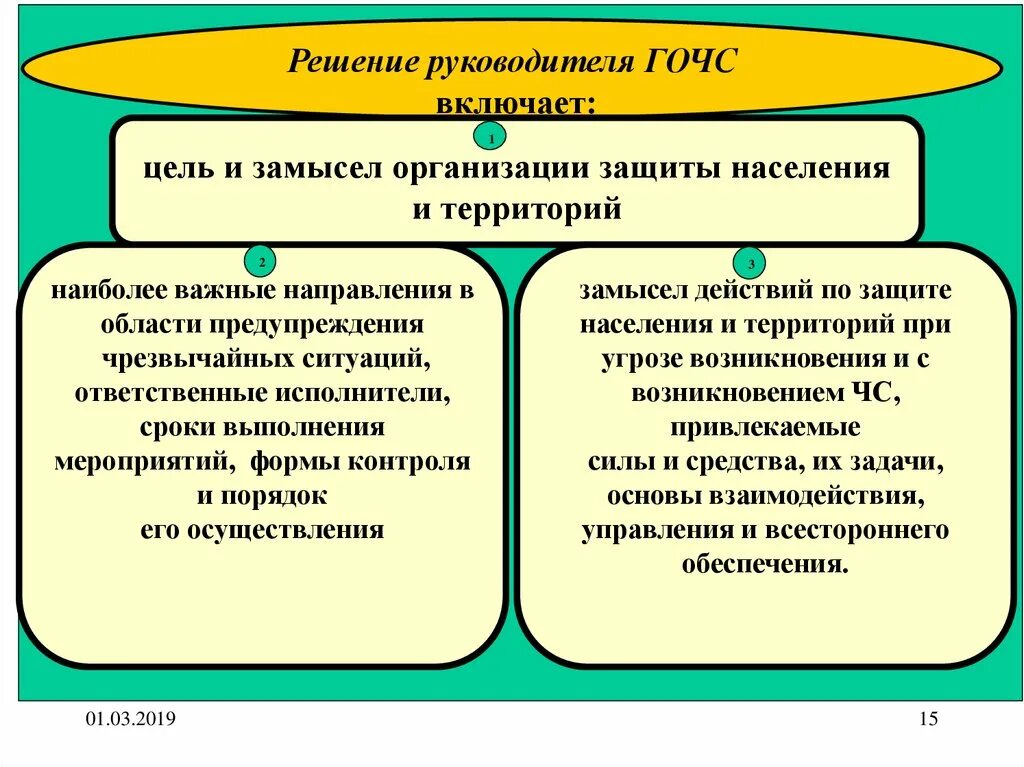 Решение руководителя ГОЧС включает:

1

цель и замысел организации защиты населения и территорий

2

наиболее важные направления в области предупреждения чрезвычайных ситуаций, ответственные исполнители, сроки выполнения мероприятий, формы контроля и порядок его осуществления

3

замысел действий по защите населения и территорий при угрозе возникновения и с возникновением ЧС, привлекаемые силы и средства, их задачи, основы взаимодействия, управления и всестороннего обеспечения.

01.03.2019

15